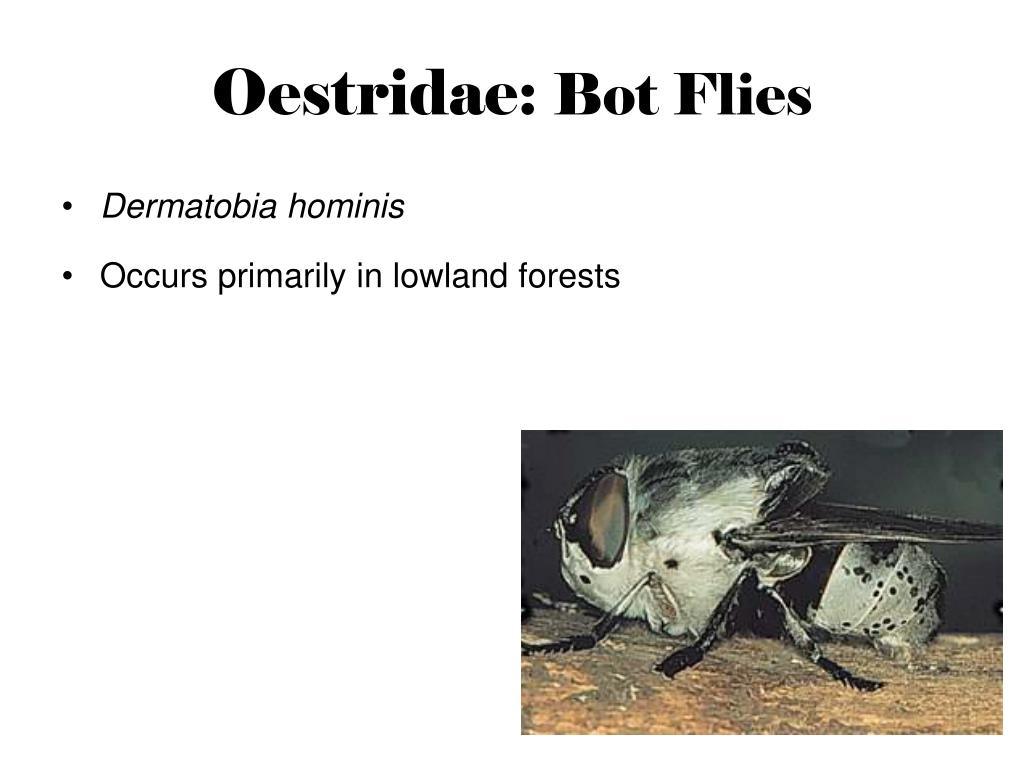 Oestridae: Bot Flies

• Dermatobia hominis

• Occurs primarily in lowland forests